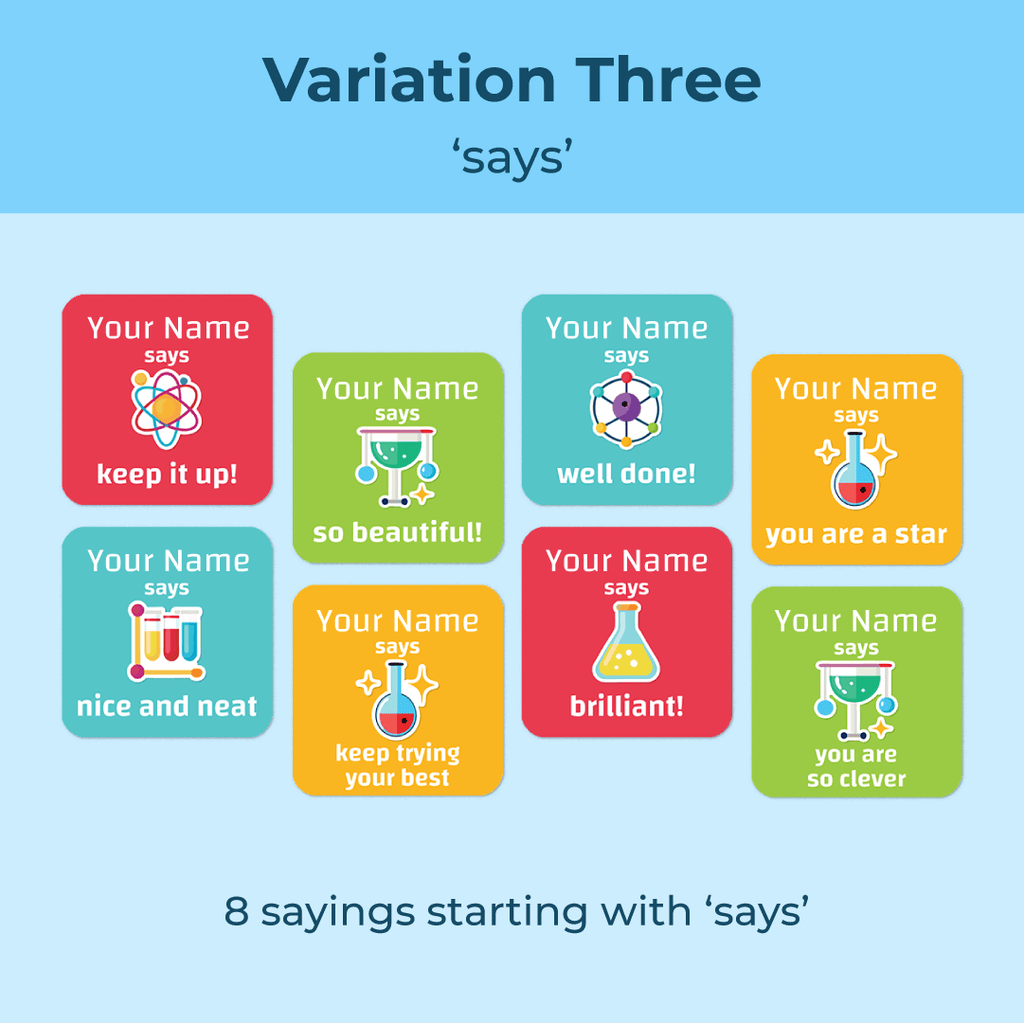 Variation Three
'says'

Your Name
says
keep it up!

Your Name
says
nice and neat

Your Name
says
so beautiful!

Your Name
says
keep trying your best

Your Name
says
well done!

Your Name
says
brilliant!

Your Name
says
you are a star

Your Name
says
you are so clever

8 sayings starting with 'says'